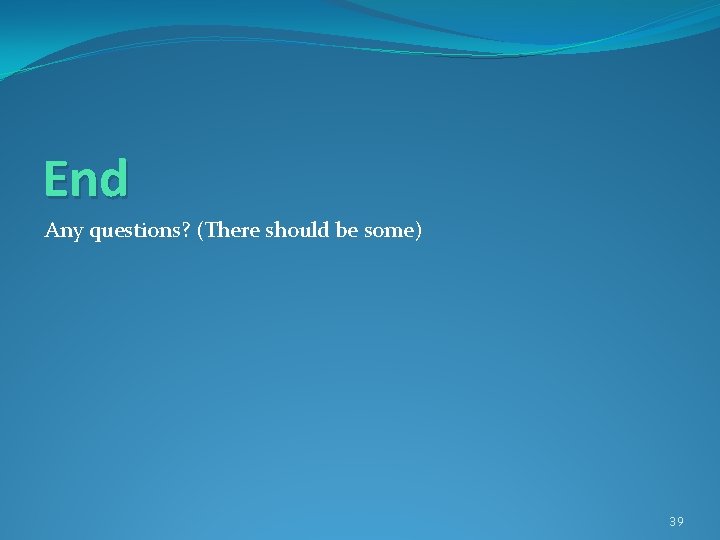 End

Any questions? (There should be some)

39